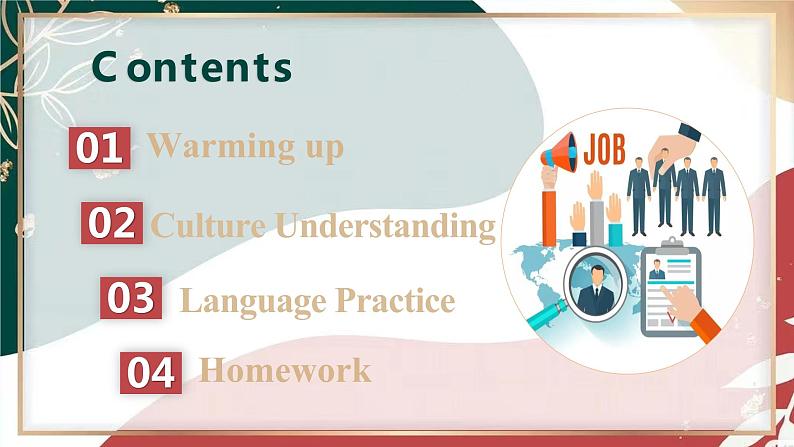 Contents

01 Warming up

02 Culture Understanding

03 Language Practice

04 Homework

JOB